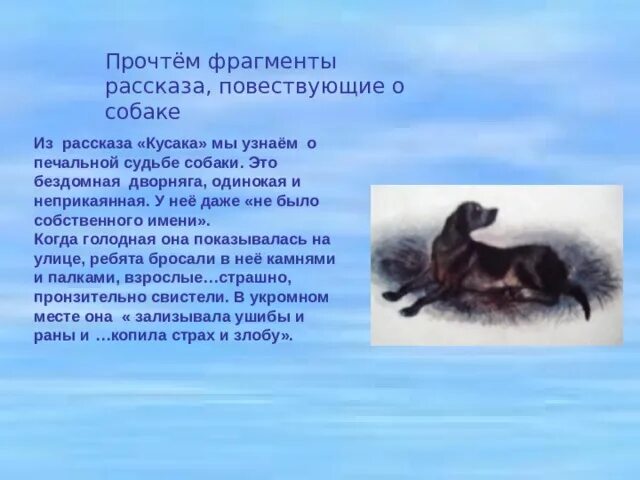 Прочтём фрагменты рассказа, повествующие о собаке

Из рассказа «Кусака» мы узнаём о печальной судьбе собаки. Это бездомная дворняга, одинокая и неприкаянная. У неё даже «не было собственного имени».
Когда голодная она показывалась на улице, ребята бросали в неё камнями и палками, взрослые…страшно, пронзительно свистели. В укромном месте она « зализывала ушибы и раны и …копила страх и злобу».